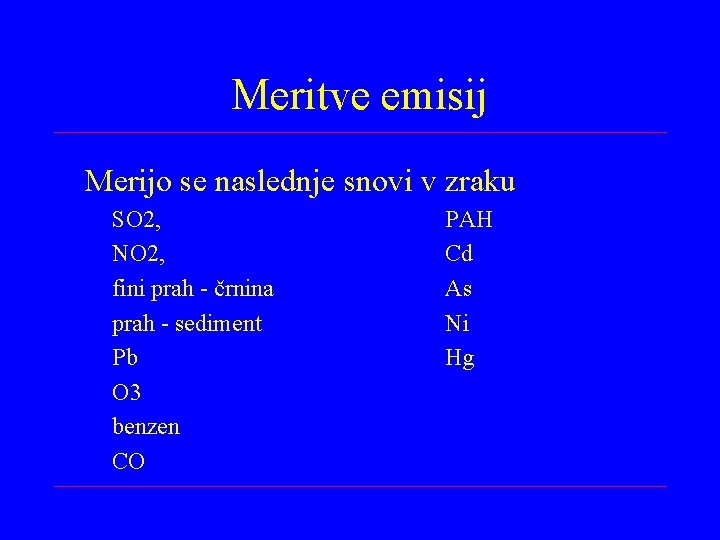 Meritve emisij

Merijo se naslednje snovi v zraku

SO2,
NO2,
fini prah - črnina
prah - sediment
Pb
O3
benzen
CO

PAH
Cd
As
Ni
Hg